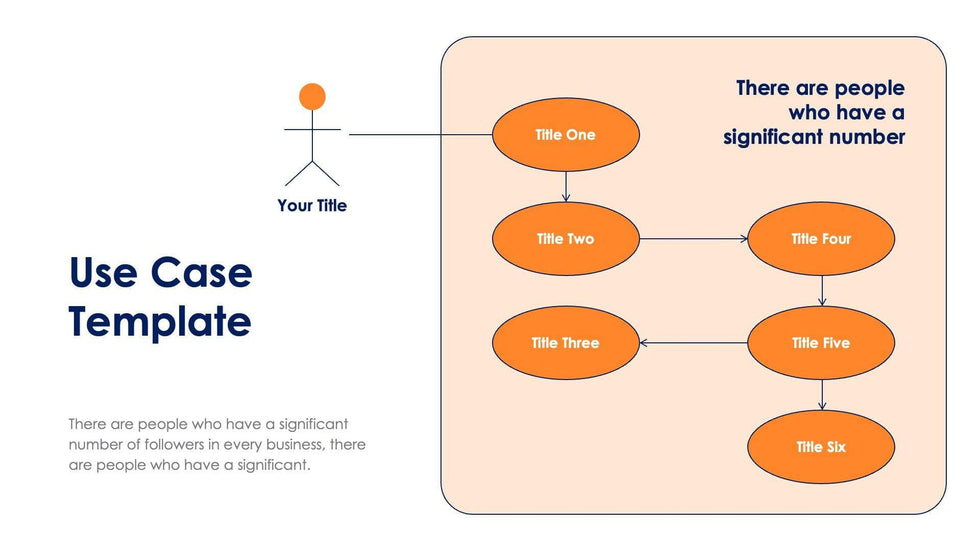 Your Title

Use Case Template

There are people who have a significant number of followers in every business, there are people who have a significant.

There are people who have a significant number

Title One

Title Two

Title Four

Title Three

Title Five

Title Six